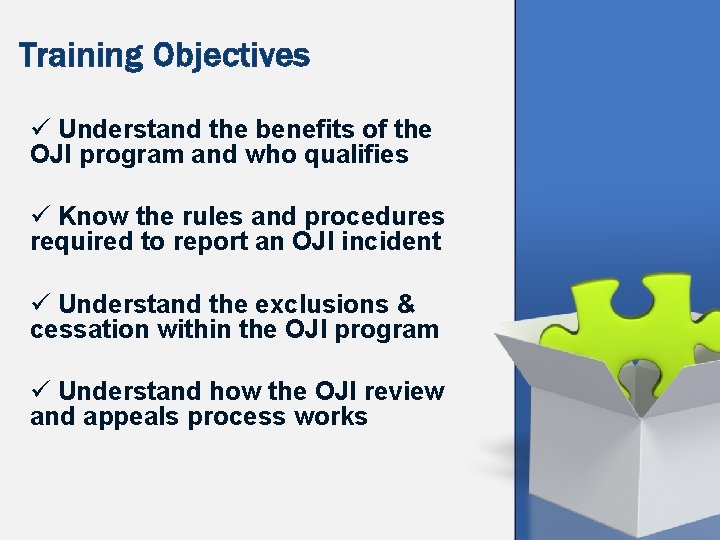 Training Objectives

✓ Understand the benefits of the OJI program and who qualifies

✓ Know the rules and procedures required to report an OJI incident

✓ Understand the exclusions & cessation within the OJI program

✓ Understand how the OJI review and appeals process works